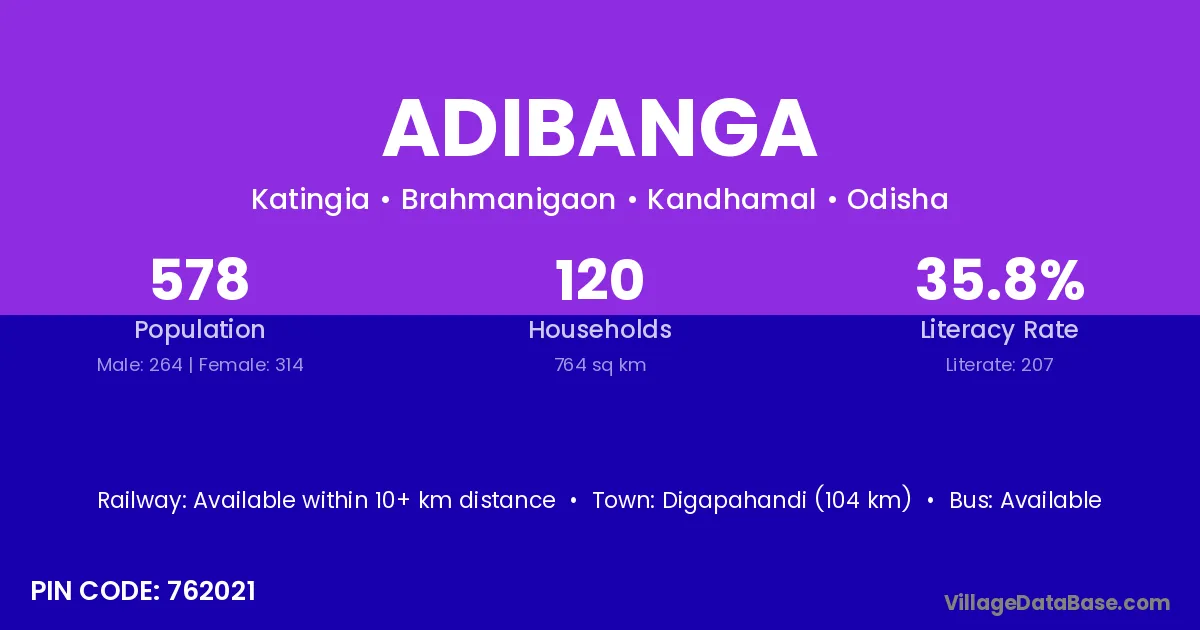 ADIBANGA

Katingia • Brahmanigaon • Kandhamal • Odisha

578
Population
Male: 264 | Female: 314

120
Households
764 sq km

35.8%
Literacy Rate
Literate: 207

Railway: Available within 10+ km distance • Town: Digapahandi (104 km) • Bus: Available

PIN CODE: 762021

VillageDataBase.com